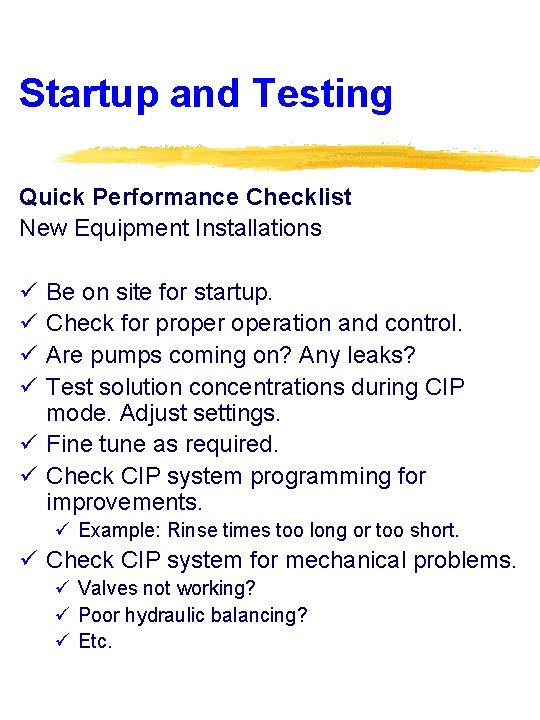 Startup and Testing

Quick Performance Checklist
New Equipment Installations

✓ Be on site for startup.
✓ Check for proper operation and control.
✓ Are pumps coming on? Any leaks?
✓ Test solution concentrations during CIP mode. Adjust settings.
✓ Fine tune as required.
✓ Check CIP system programming for improvements.
 ✓ Example: Rinse times too long or too short.
✓ Check CIP system for mechanical problems.
 ✓ Valves not working?
 ✓ Poor hydraulic balancing?
 ✓ Etc.